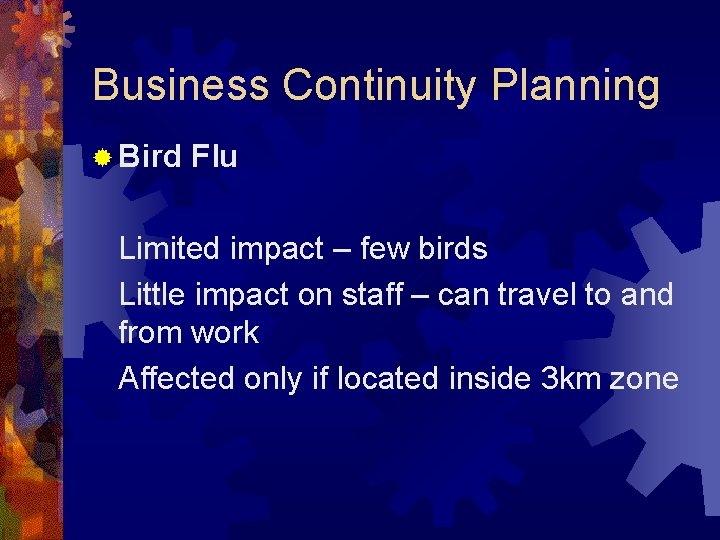 Business Continuity Planning

Bird Flu

Limited impact – few birds

Little impact on staff – can travel to and from work

Affected only if located inside 3km zone